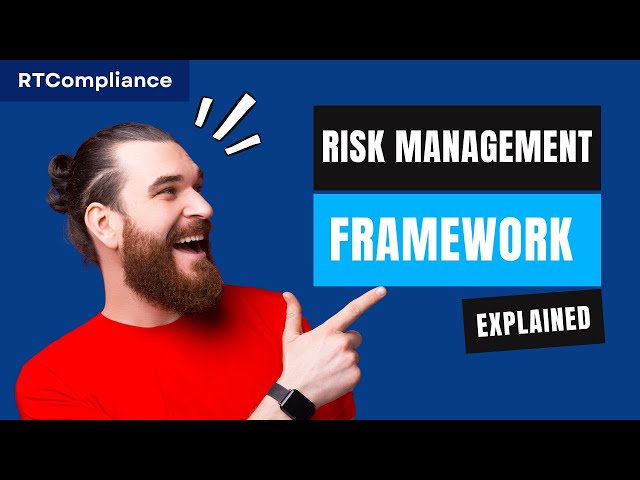 RTCompliance

RISK MANAGEMENT

FRAMEWORK

EXPLAINED